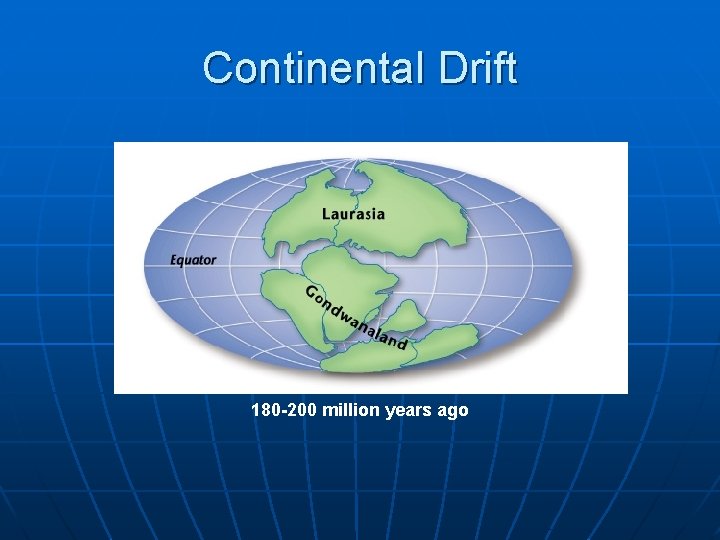 Continental Drift

Laurasia

Equator

Gondwanaland

180-200 million years ago